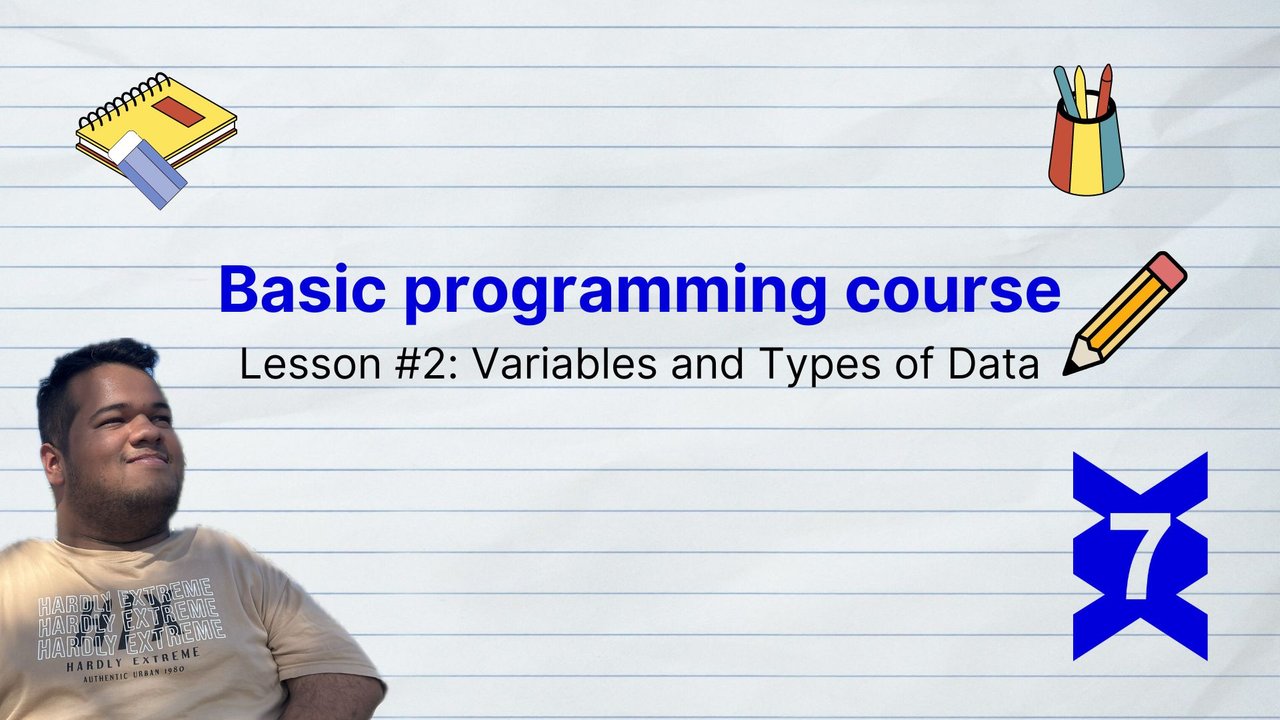 Basic programming course
Lesson #2: Variables and Types of Data

HARDLY EXTREME
HARDLY EXTREME
HARDLY EXTREME
HARDLY EXTREME
AUTHENTIC URBAN 1980

7